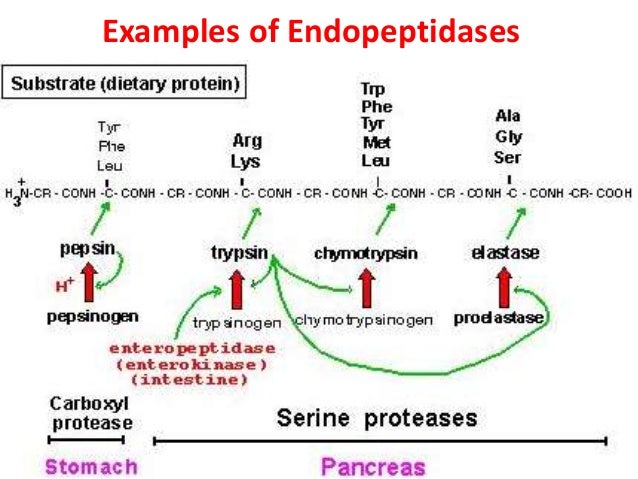 Examples of Endopeptidases

Substrate (dietary protein)

Tyr
Phe
Leu

Arg
Lys

Trp
Phe
Tyr
Met
Leu

Ala
Gly
Ser

$H_3\overset{+}{N}$-CR - CONH -C- CONH - CR - CONH - C- CONH - CR - CONH -C- CONH - CR - CONH -C - CONH -CR- COOH

pepsin
$H^+$
pepsinogen

trypsin
trypsinogen

chymotrypsin
chymotrypsinogen

elastase
proelastase

enteropeptidase
(enterokinase)
(intestine)

Carboxyl
protease

Serine proteases

Stomach

Pancreas